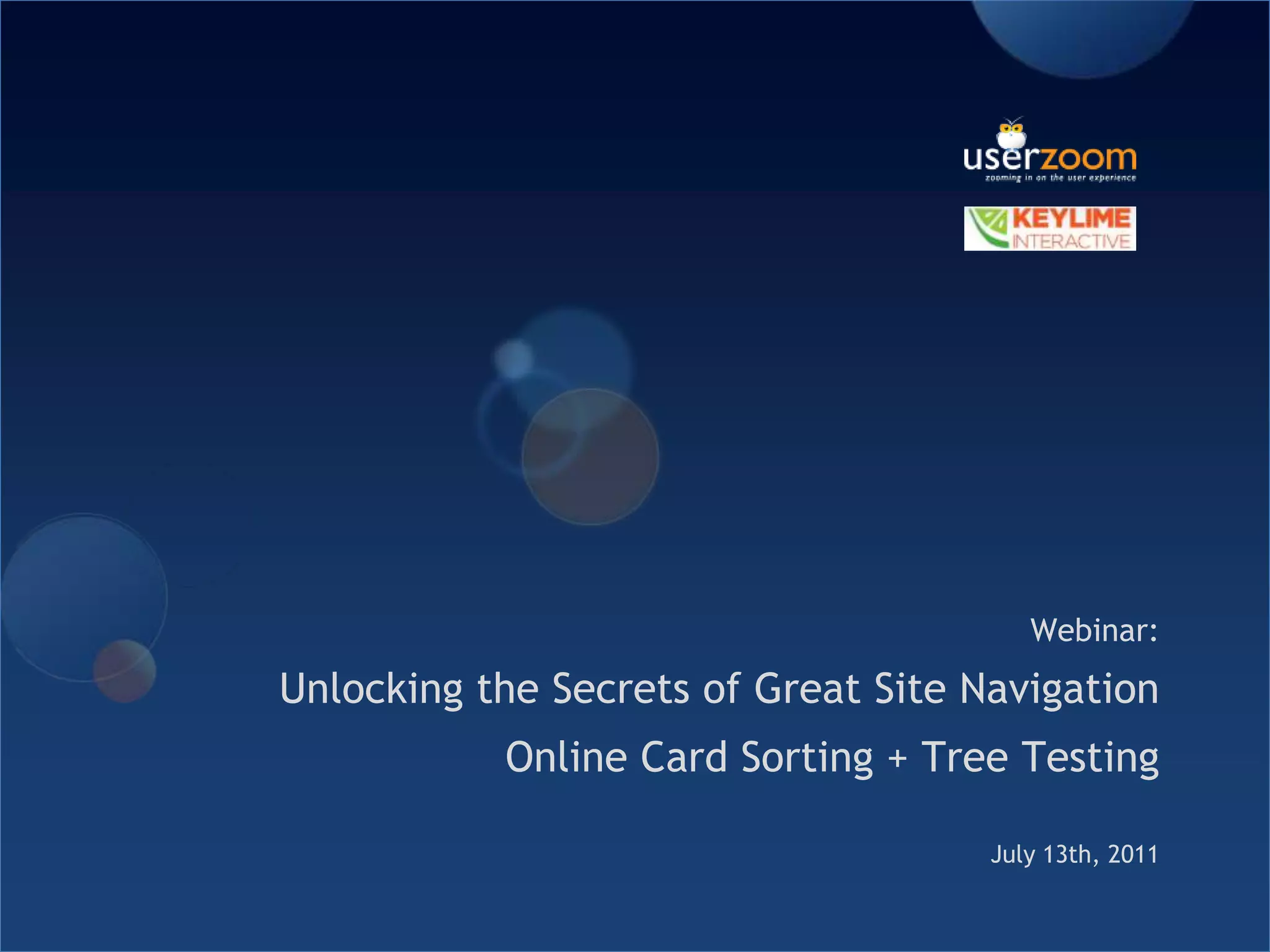 userzoom
zooming in on the user experience

KEYLIME
INTERACTIVE

Webinar:

Unlocking the Secrets of Great Site Navigation

Online Card Sorting + Tree Testing

July 13th, 2011